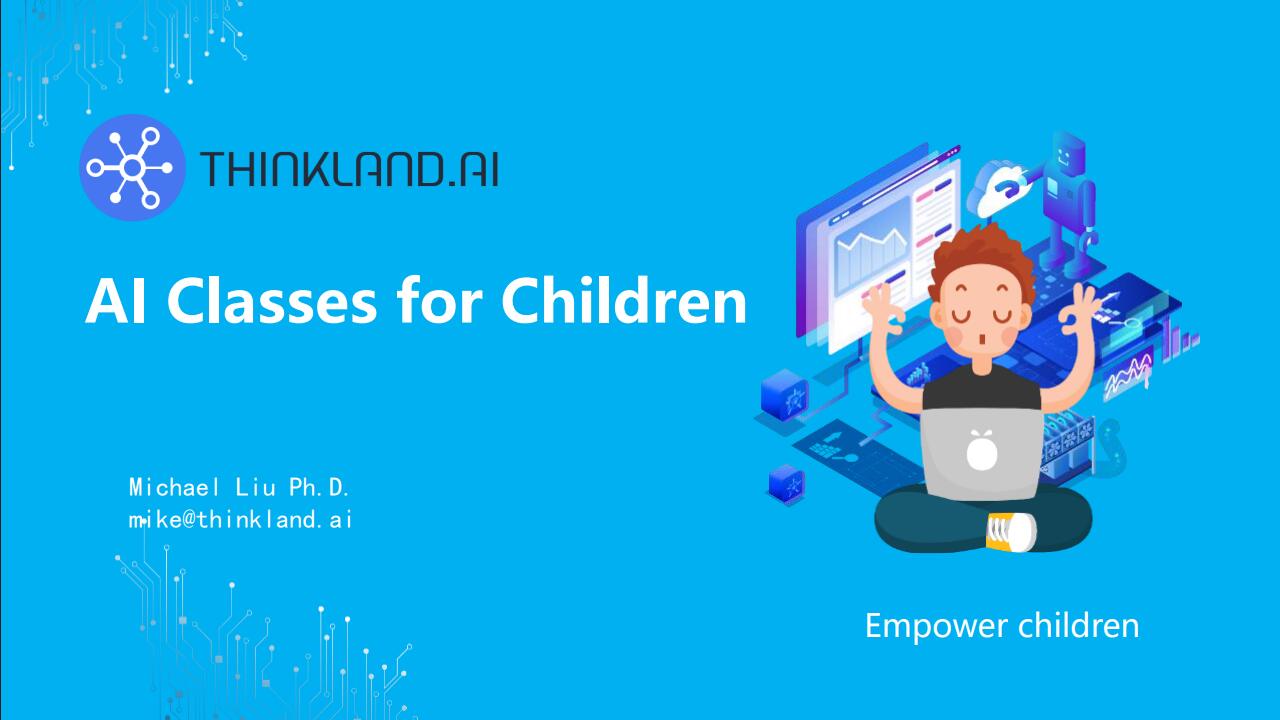 THINKLAND.AI

AI Classes for Children

Michael Liu Ph.D.
mike@thinkland.ai

Empower children